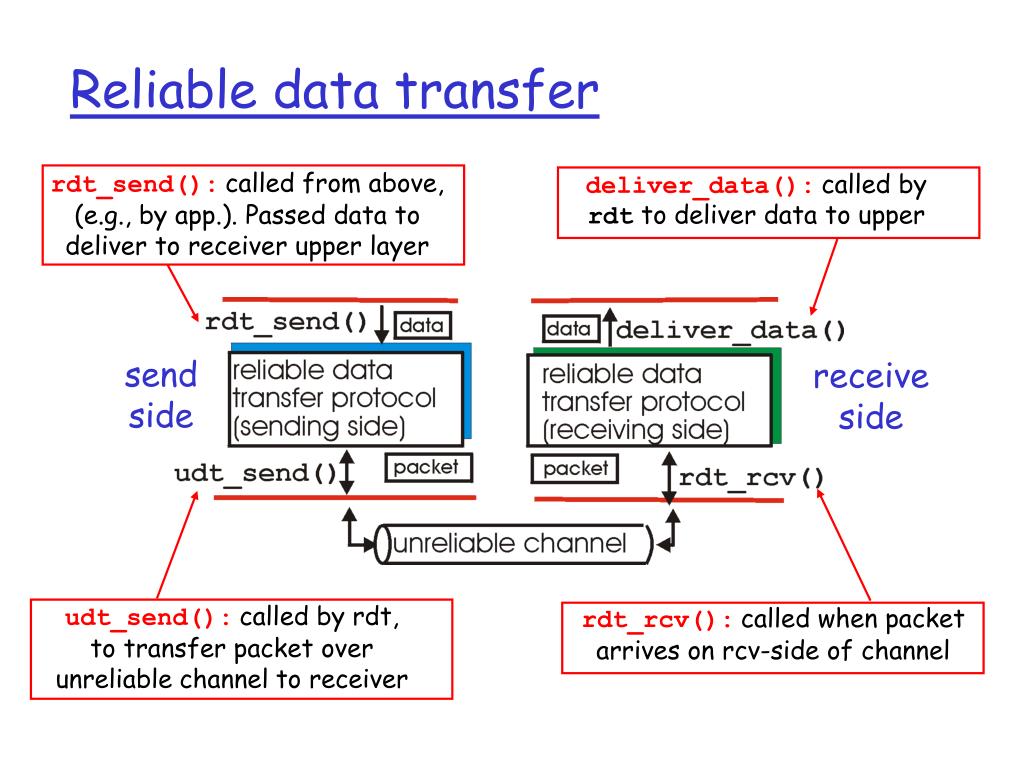 Reliable data transfer

rdt_send(): called from above, (e.g., by app.). Passed data to deliver to receiver upper layer

deliver_data(): called by rdt to deliver data to upper

rdt_send() data

data deliver_data()

send side

reliable data transfer protocol (sending side)

reliable data transfer protocol (receiving side)

receive side

udt_send() packet

packet rdt_rcv()

unreliable channel

udt_send(): called by rdt, to transfer packet over unreliable channel to receiver

rdt_rcv(): called when packet arrives on rcv-side of channel